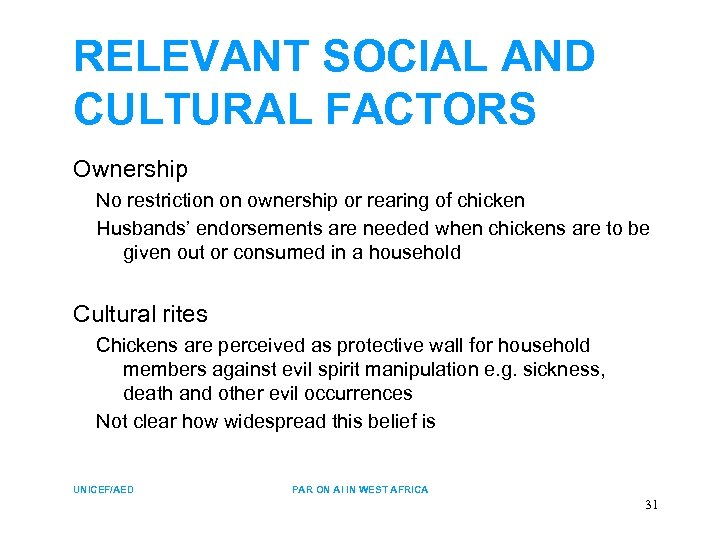 RELEVANT SOCIAL AND CULTURAL FACTORS

Ownership

No restriction on ownership or rearing of chicken

Husbands' endorsements are needed when chickens are to be given out or consumed in a household

Cultural rites

Chickens are perceived as protective wall for household members against evil spirit manipulation e.g. sickness, death and other evil occurrences

Not clear how widespread this belief is

UNICEF/AED

PAR ON AI IN WEST AFRICA

31